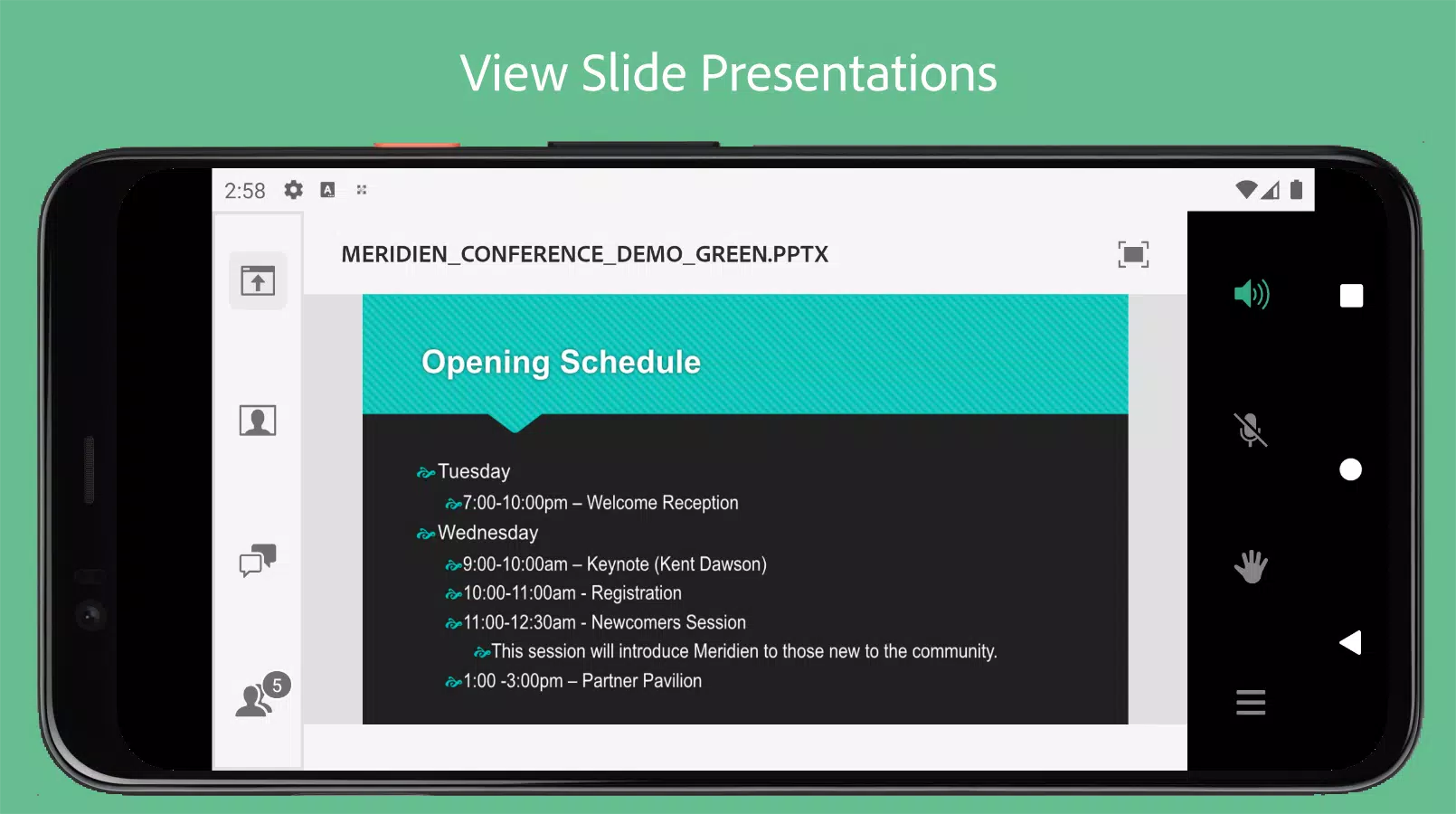 View Slide Presentations

2:58

MERIDIEN_CONFERENCE_DEMO_GREEN.PPTX

Opening Schedule

Tuesday
7:00-10:00pm – Welcome Reception
Wednesday
9:00-10:00am – Keynote (Kent Dawson)
10:00-11:00am - Registration
11:00-12:30am - Newcomers Session
This session will introduce Meridien to those new to the community.
1:00 -3:00pm – Partner Pavilion

5